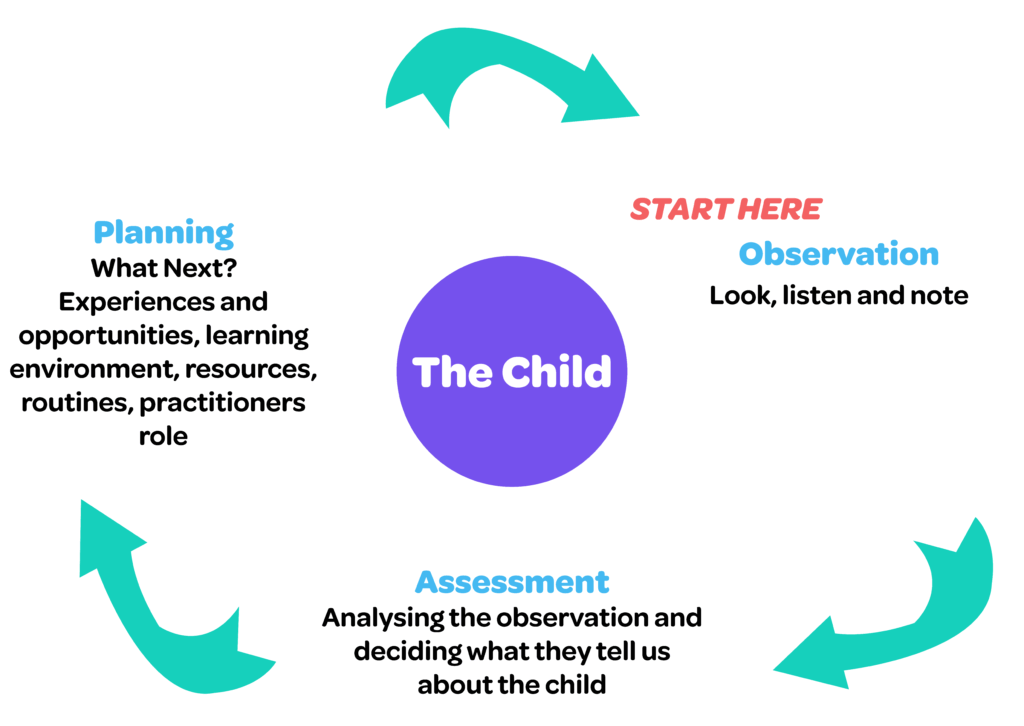 START HERE

Observation
Look, listen and note

The Child

Assessment
Analysing the observation and deciding what they tell us about the child

Planning
What Next?
Experiences and opportunities, learning environment, resources, routines, practitioners role